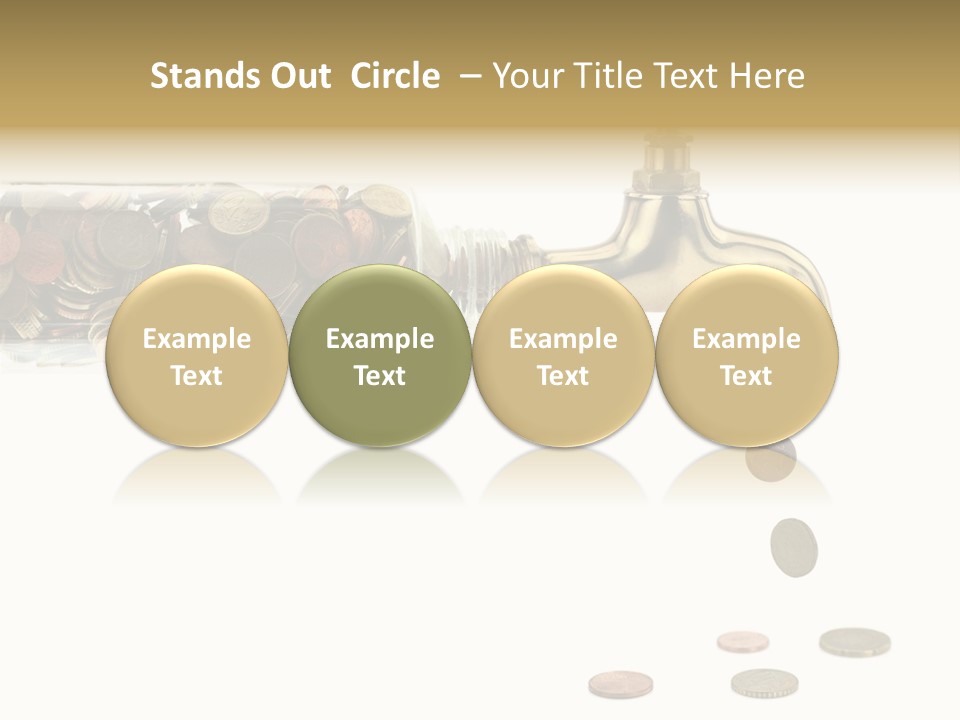 Stands Out Circle – Your Title Text Here

Example Text

Example Text

Example Text

Example Text